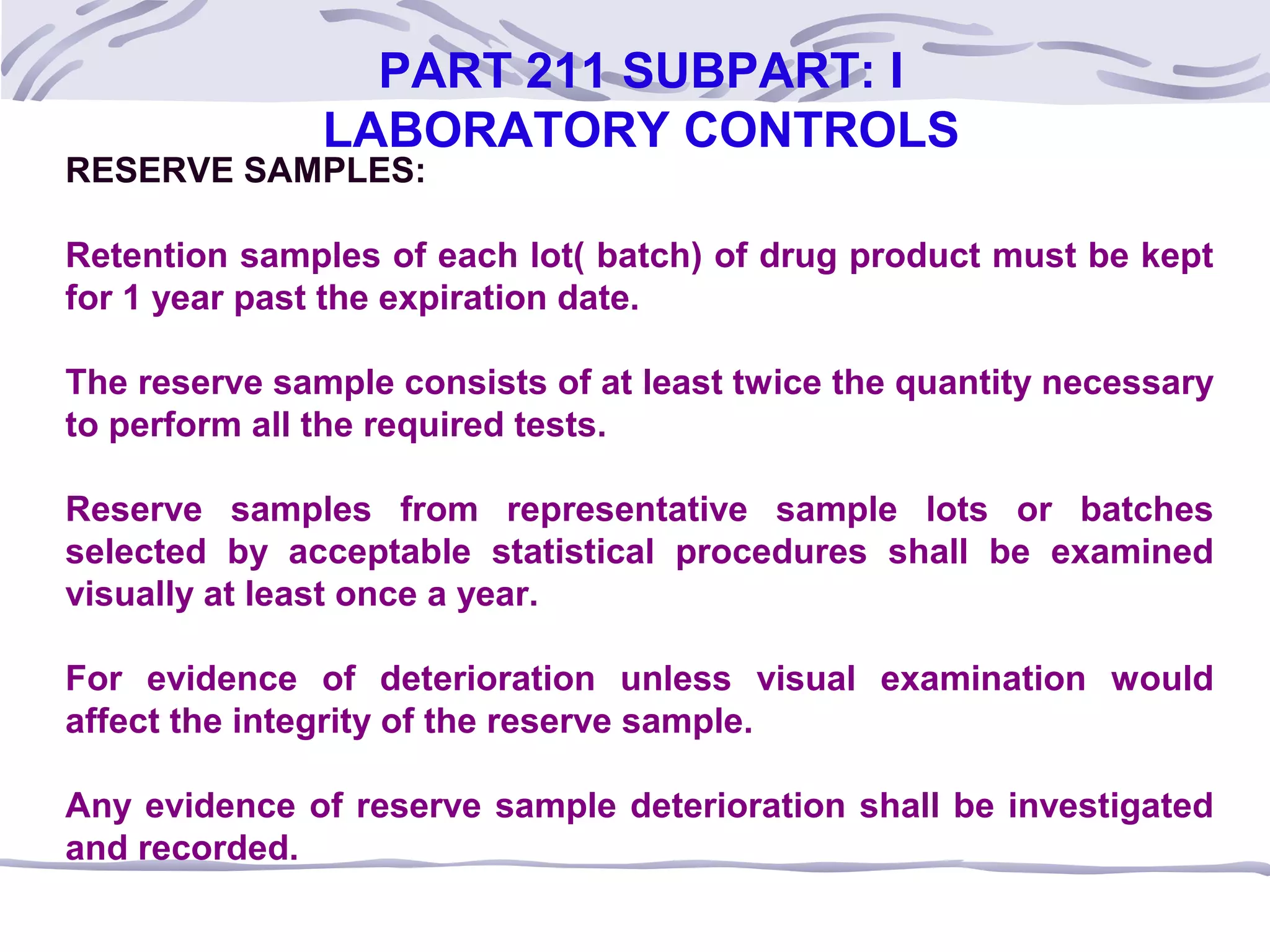 PART 211 SUBPART: I
LABORATORY CONTROLS

RESERVE SAMPLES:

Retention samples of each lot( batch) of drug product must be kept for 1 year past the expiration date.

The reserve sample consists of at least twice the quantity necessary to perform all the required tests.

Reserve samples from representative sample lots or batches selected by acceptable statistical procedures shall be examined visually at least once a year.

For evidence of deterioration unless visual examination would affect the integrity of the reserve sample.

Any evidence of reserve sample deterioration shall be investigated and recorded.